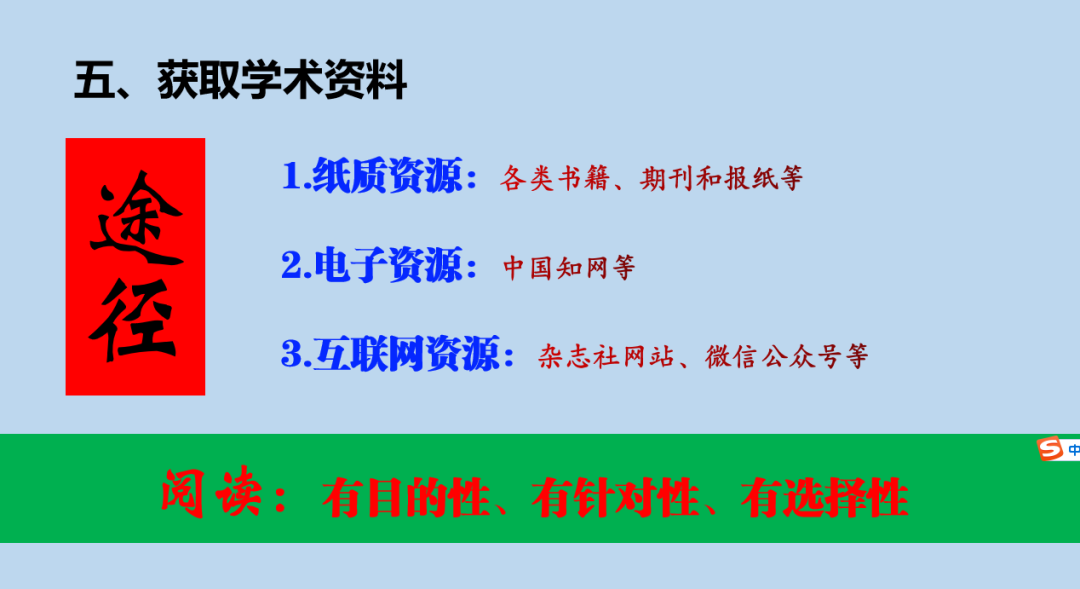 五、获取学术资料

途径

1.纸质资源：各类书籍、期刊和报纸等

2.电子资源：中国知网等

3.互联网资源：杂志社网站、微信公众号等

S 中

阅读：有目的性、有针对性、有选择性